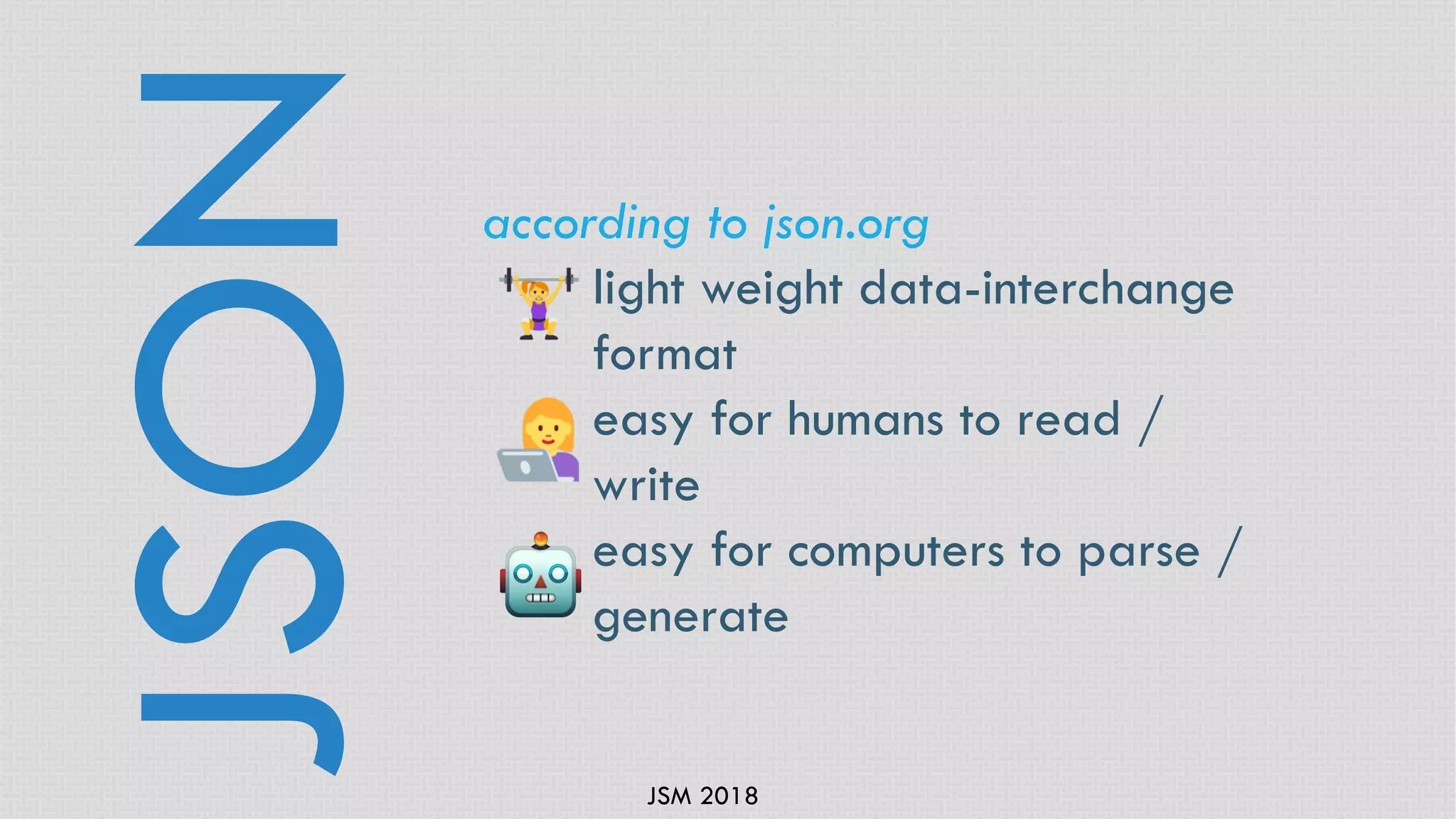 JSON

according to json.org

light weight data-interchange format

easy for humans to read / write

easy for computers to parse / generate

JSM 2018